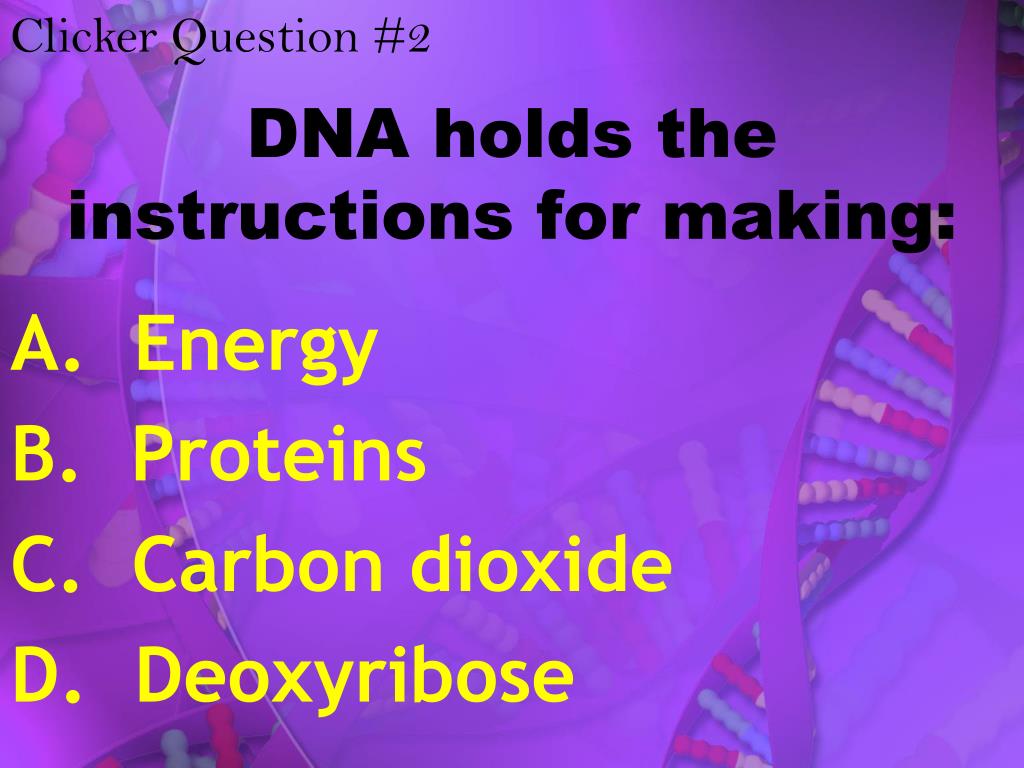 Clicker Question #2

DNA holds the instructions for making:

A. Energy
B. Proteins
C. Carbon dioxide
D. Deoxyribose